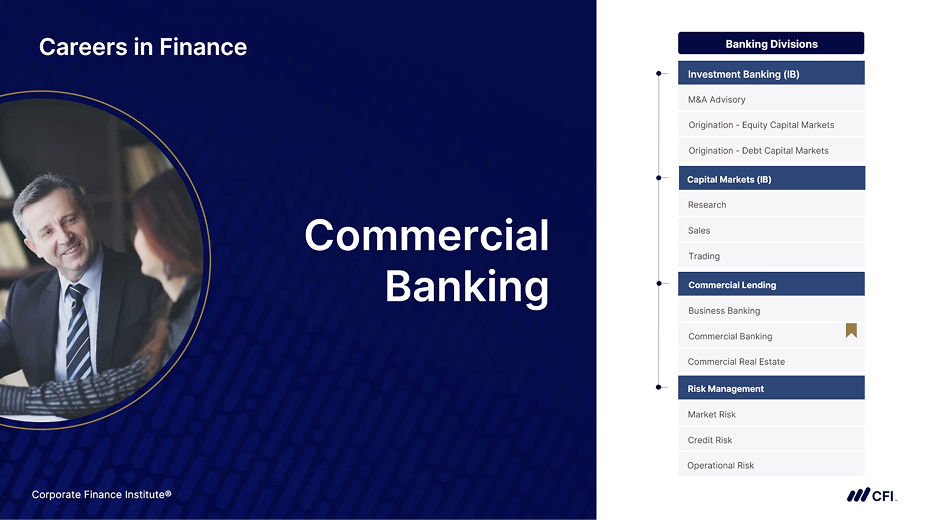 Careers in Finance

Commercial Banking

Corporate Finance Institute®

Banking Divisions

Investment Banking (IB)

M&A Advisory

Origination - Equity Capital Markets

Origination - Debt Capital Markets

Capital Markets (IB)

Research

Sales

Trading

Commercial Lending

Business Banking

Commercial Banking

Commercial Real Estate

Risk Management

Market Risk

Credit Risk

Operational Risk

CFI